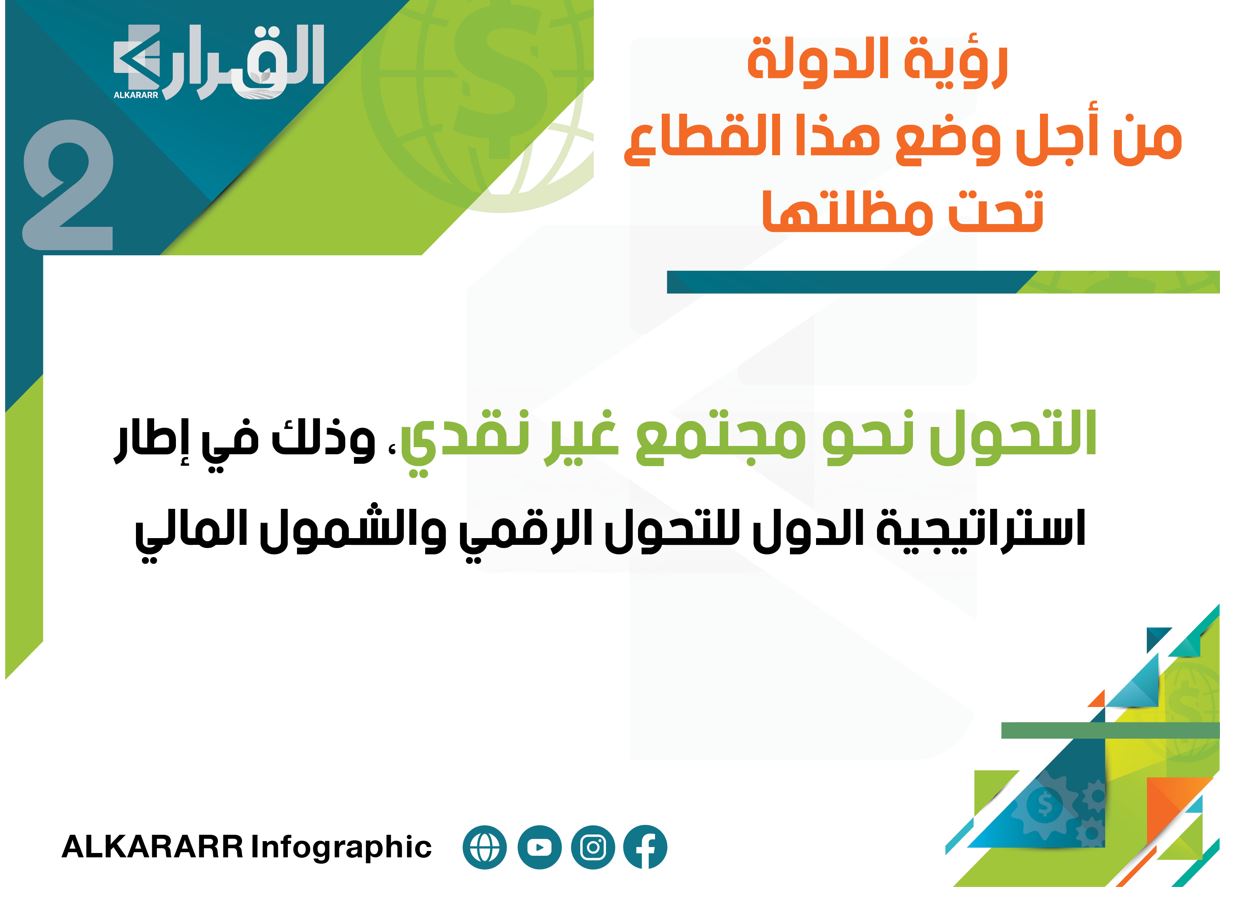 القرار
ALKARARR

2

رؤية الدولة
من أجل وضع هذا القطاع
تحت مظلتها

التحول نحو مجتمع غير نقدي، وذلك في إطار استراتيجية الدول للتحول الرقمي والشمول المالي

ALKARARR Infographic